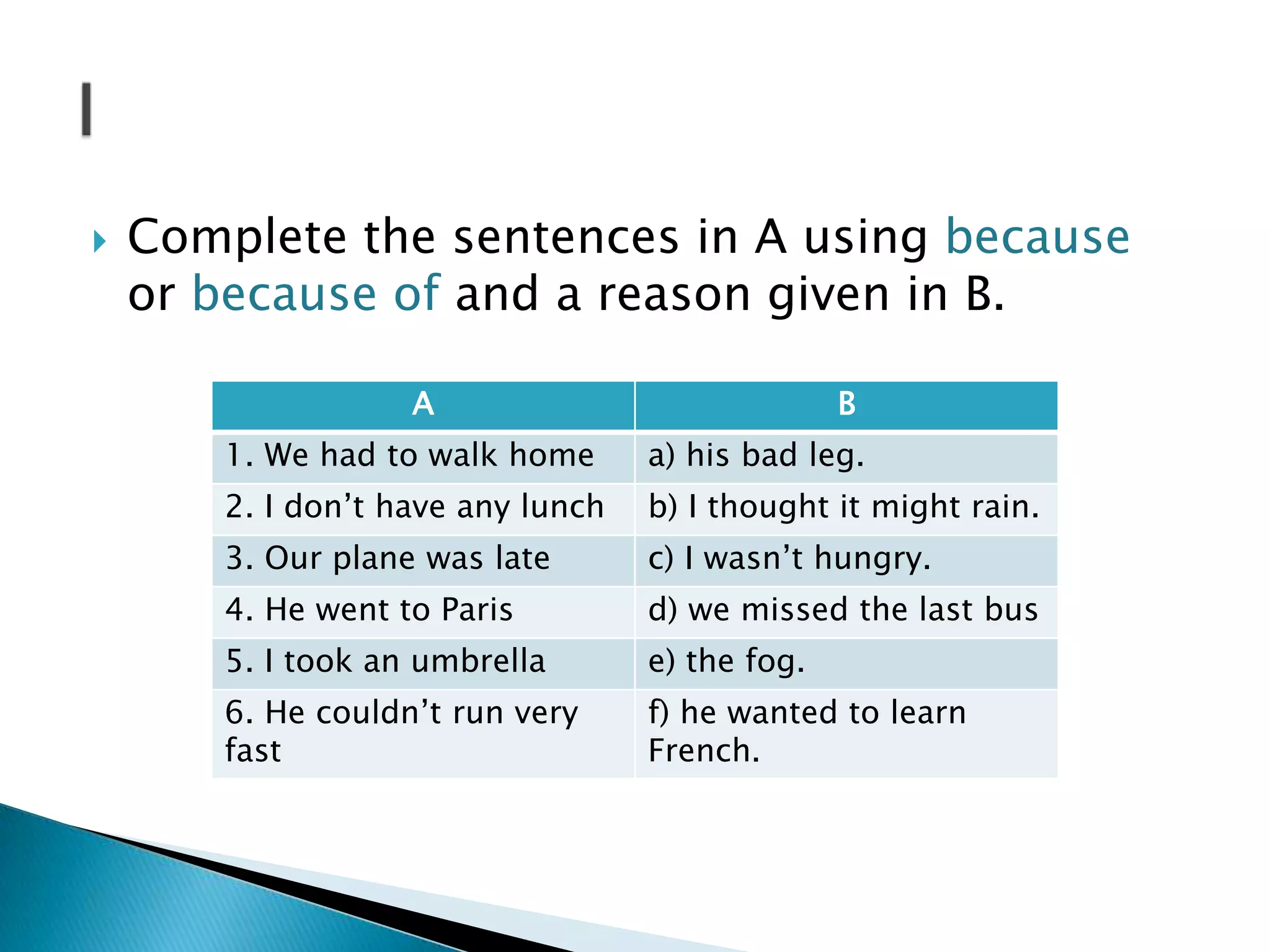 I

Complete the sentences in A using because or because of and a reason given in B.

| A | B |
|---|---|
| 1. We had to walk home | a) his bad leg. |
| 2. I don’t have any lunch | b) I thought it might rain. |
| 3. Our plane was late | c) I wasn’t hungry. |
| 4. He went to Paris | d) we missed the last bus |
| 5. I took an umbrella | e) the fog. |
| 6. He couldn’t run very fast | f) he wanted to learn French. |